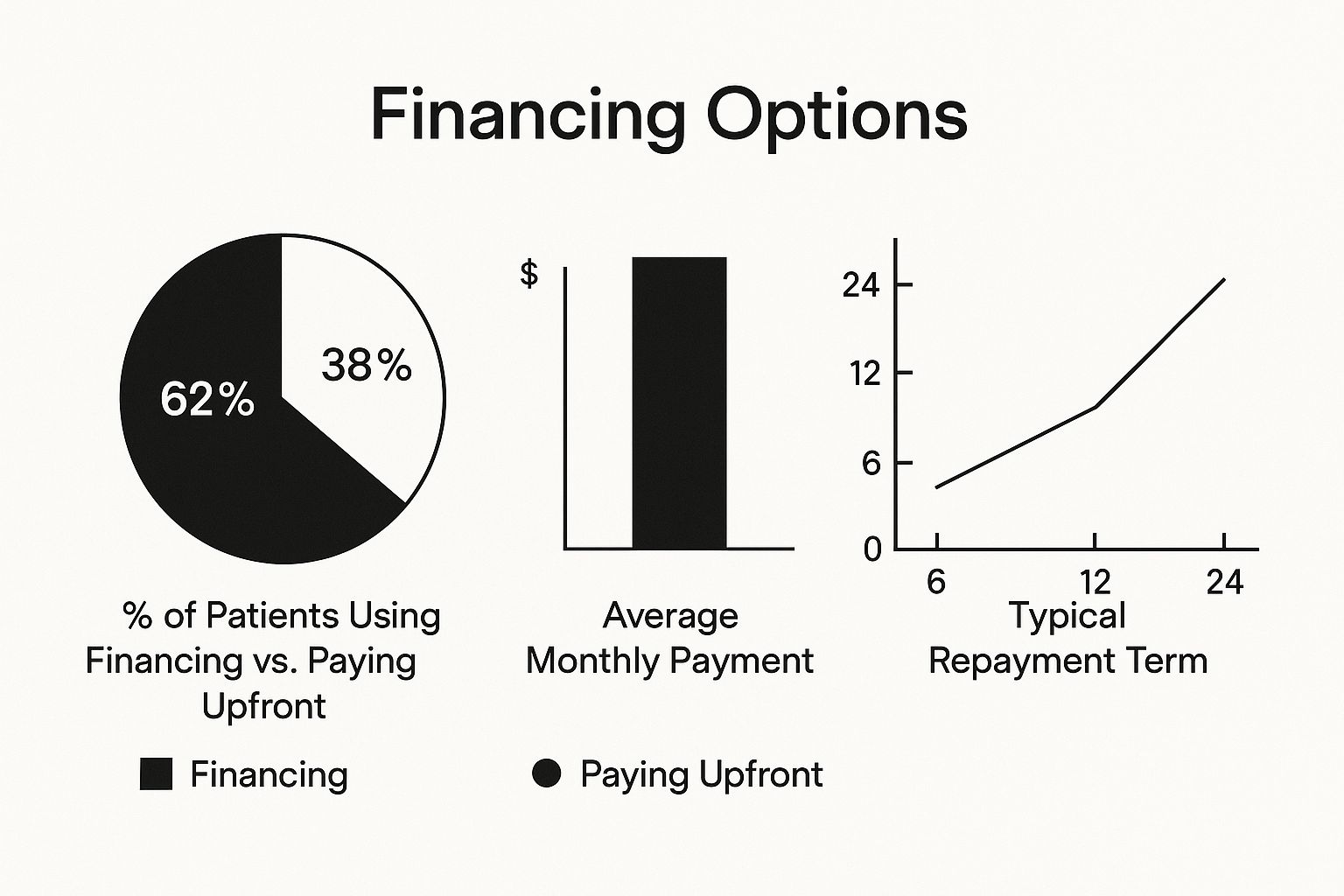 Financing Options

62%

38%

% of Patients Using Financing vs. Paying Upfront

$

Average Monthly Payment

24

12

6

0

6

12

24

Typical Repayment Term

Financing

Paying Upfront